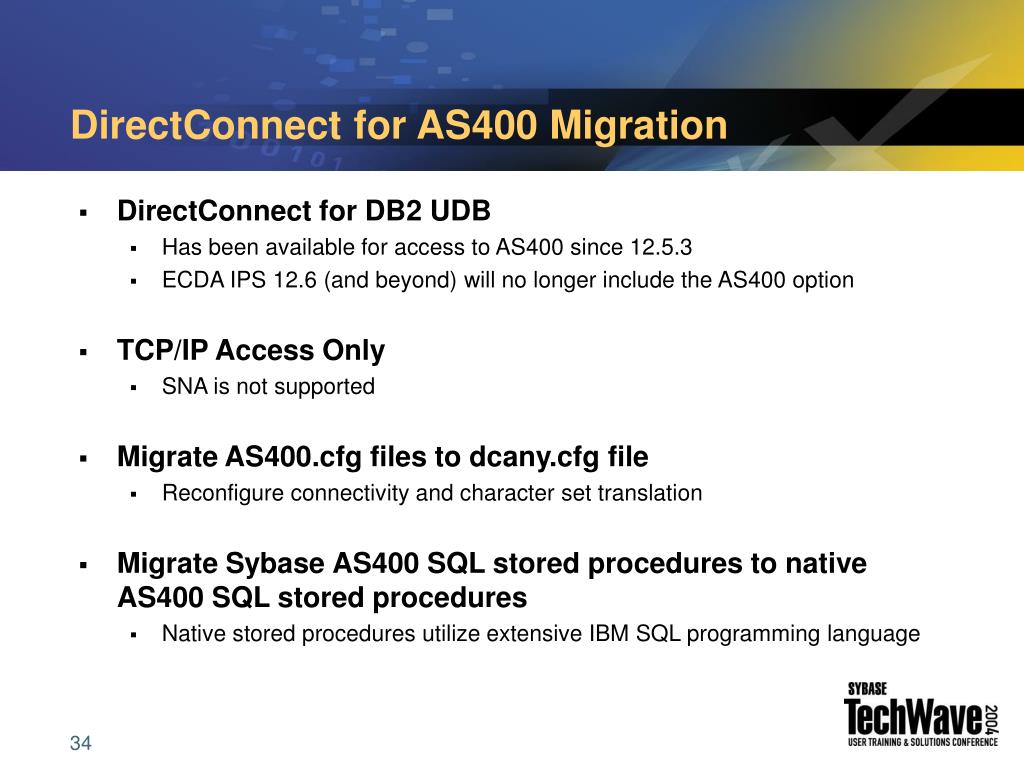 DirectConnect for AS400 Migration

▪ DirectConnect for DB2 UDB
 ▪ Has been available for access to AS400 since 12.5.3
 ▪ ECDA IPS 12.6 (and beyond) will no longer include the AS400 option

▪ TCP/IP Access Only
 ▪ SNA is not supported

▪ Migrate AS400.cfg files to dcany.cfg file
 ▪ Reconfigure connectivity and character set translation

▪ Migrate Sybase AS400 SQL stored procedures to native AS400 SQL stored procedures
 ▪ Native stored procedures utilize extensive IBM SQL programming language

34

SYBASE
TechWave 2004
USER TRAINING & SOLUTIONS CONFERENCE